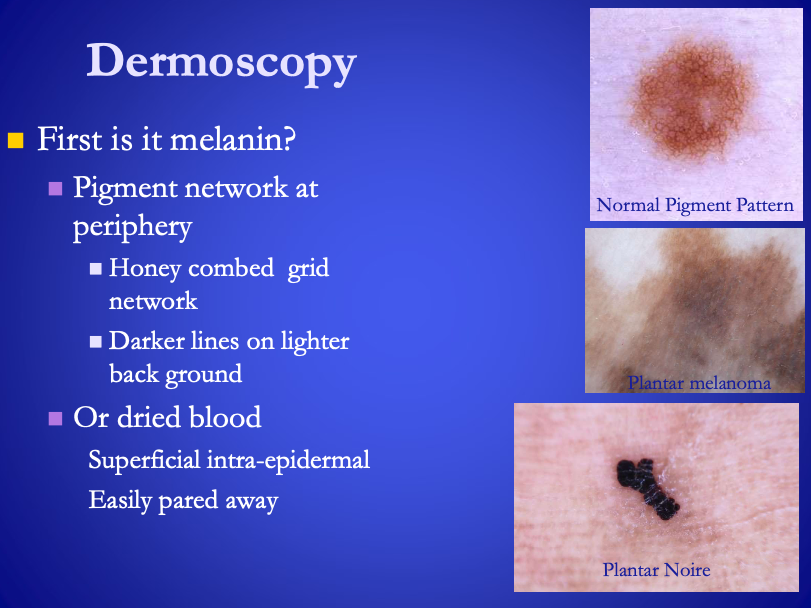 Dermoscopy

First is it melanin?

Pigment network at periphery

Honey combed  grid network

Darker lines on lighter back ground

Or dried blood

Superficial intra-epidermal

Easily pared away

Normal Pigment Pattern

Plantar melanoma

Plantar Noire